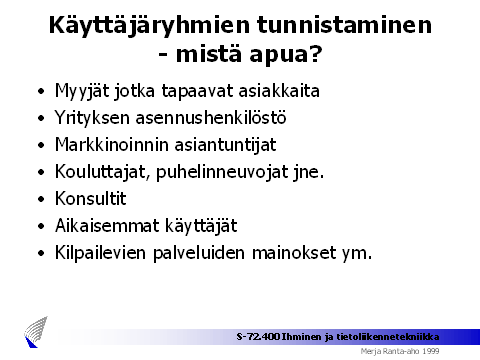 Käyttäjäryhmien tunnistaminen - mistä apua?

• Myyjät jotka tapaavat asiakkaita
• Yrityksen asennushenkilöstö
• Markkinoinnin asiantuntijat
• Kouluttajat, puhelinneuvojat jne.
• Konsultit
• Aikaisemmat käyttäjät
• Kilpailevien palveluiden mainokset ym.

S-72.400 Ihminen ja tietoliikennetekniikka
Merja Ranta-aho 1999